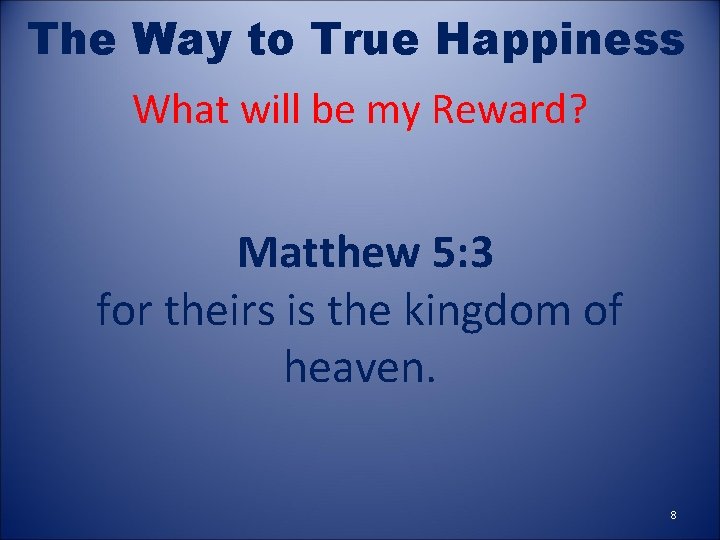 The Way to True Happiness

What will be my Reward?

Matthew 5:3
for theirs is the kingdom of heaven.

8